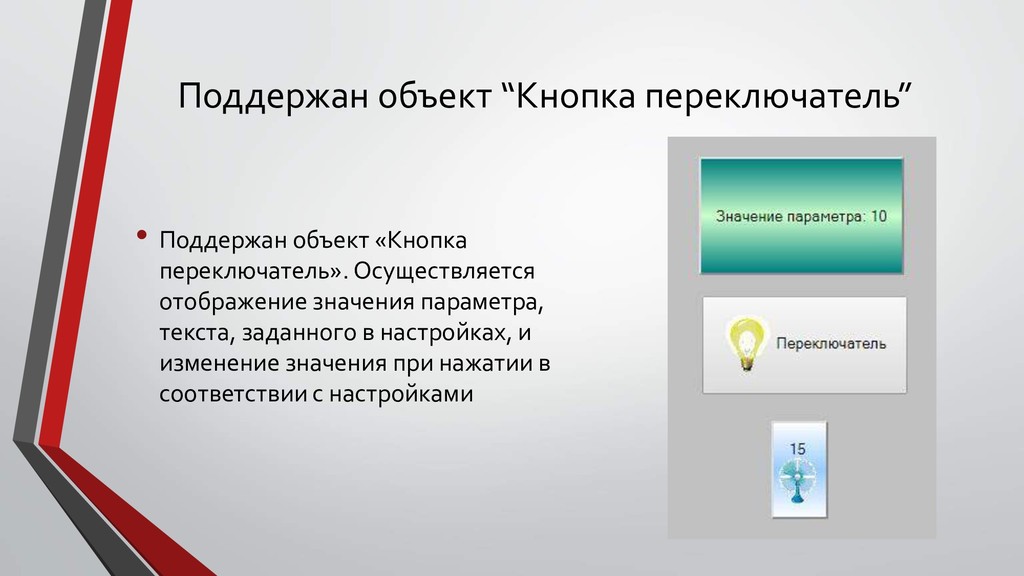 Поддержан объект “Кнопка переключатель”

• Поддержан объект «Кнопка переключатель». Осуществляется отображение значения параметра, текста, заданного в настройках, и изменение значения при нажатии в соответствии с настройками

Значение параметра: 10

Переключатель

15